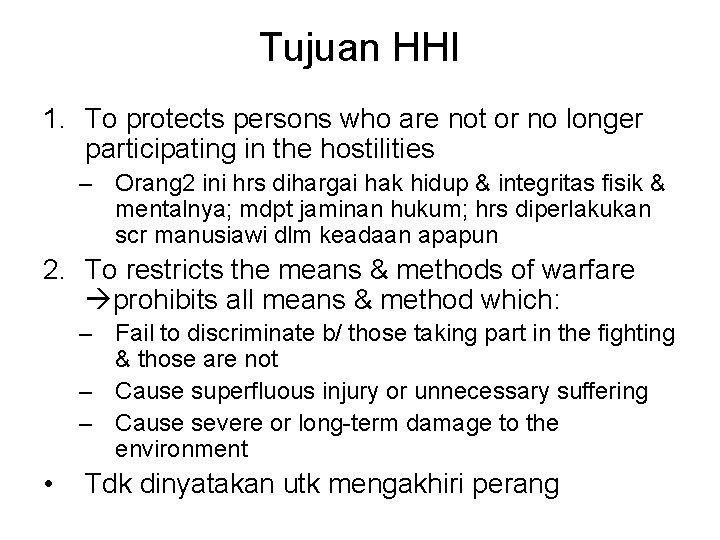 Tujuan HHI

1. To protects persons who are not or no longer participating in the hostilities
– Orang2 ini hrs dihargai hak hidup & integritas fisik & mentalnya; mdpt jaminan hukum; hrs diperlakukan scr manusiawi dlm keadaan apapun
2. To restricts the means & methods of warfare →prohibits all means & method which:
– Fail to discriminate b/ those taking part in the fighting & those are not
– Cause superfluous injury or unnecessary suffering
– Cause severe or long-term damage to the environment
• Tdk dinyatakan utk mengakhiri perang